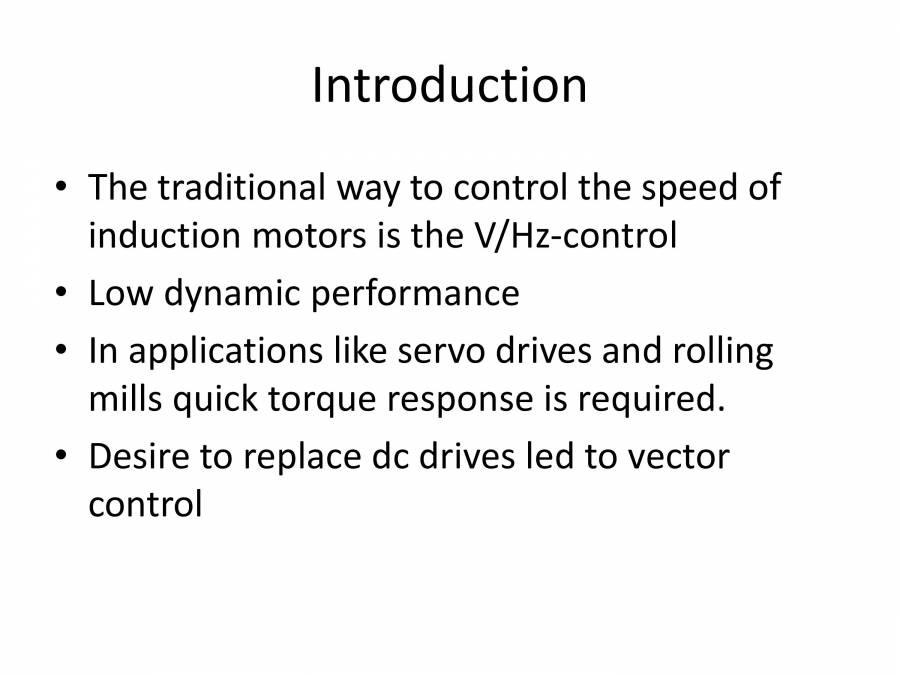 Introduction

• The traditional way to control the speed of induction motors is the V/Hz-control

• Low dynamic performance

• In applications like servo drives and rolling mills quick torque response is required.

• Desire to replace dc drives led to vector control